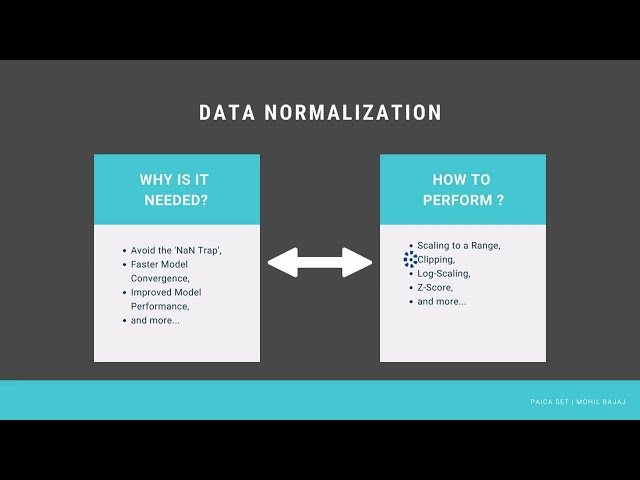 DATA NORMALIZATION

WHY IS IT NEEDED?

- Avoid the 'NaN Trap',
- Faster Model Convergence,
- Improved Model Performance,
- and more...

HOW TO PERFORM ?

- Scaling to a Range,
- Clipping,
- Log-Scaling,
- Z-Score,
- and more...

PAICA SET | MOHIL BAJAJ